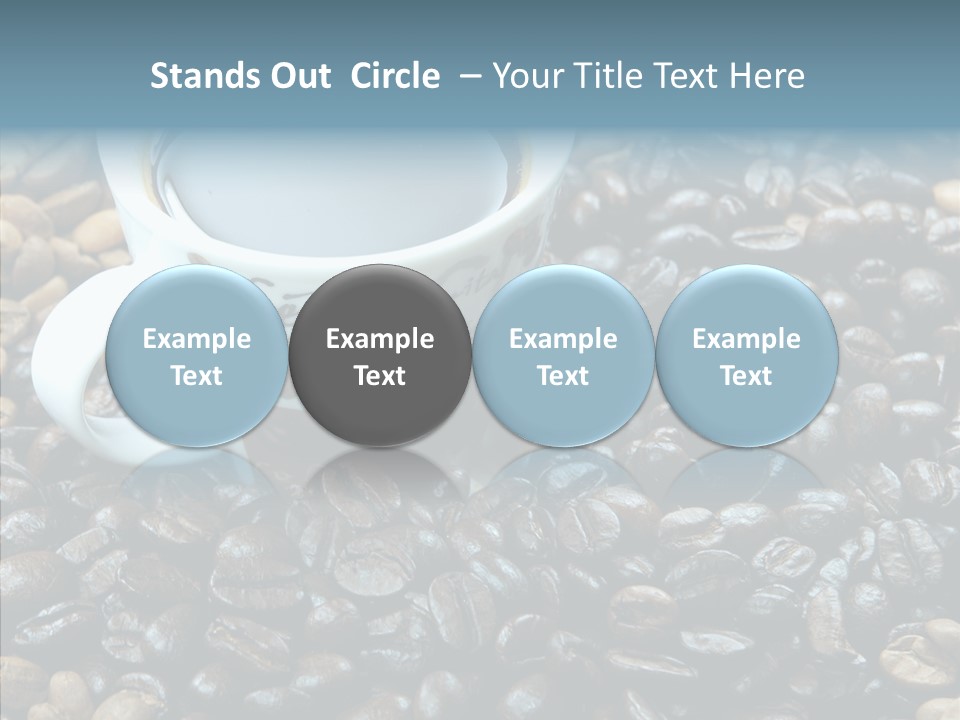 Stands Out Circle – Your Title Text Here

Example Text

Example Text

Example Text

Example Text